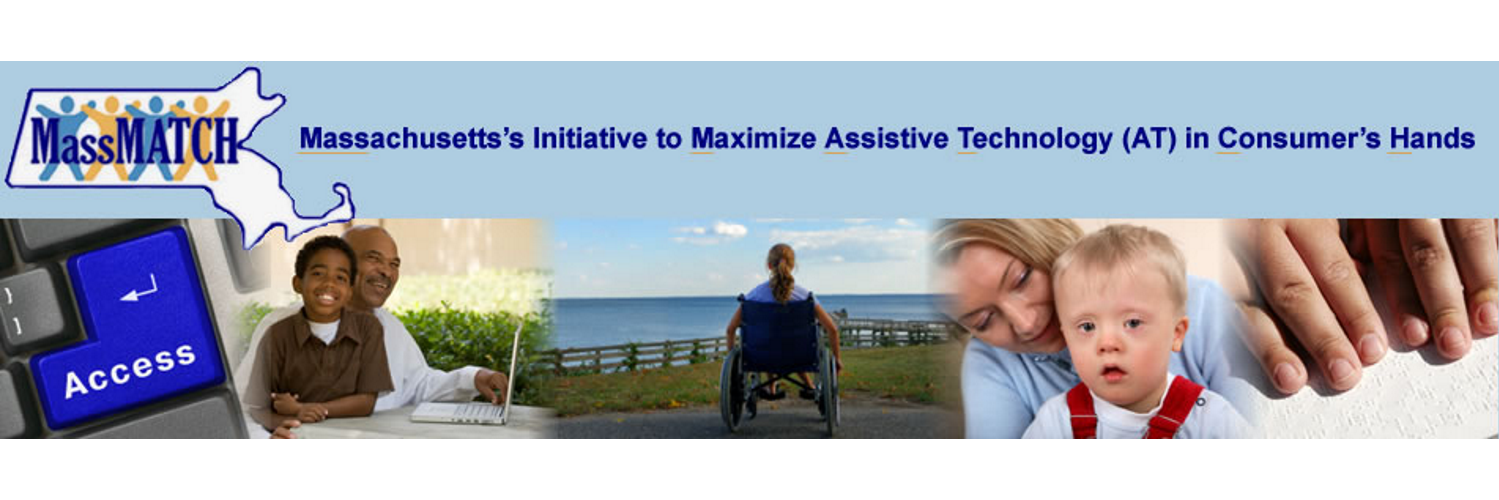 MassMATCH

Massachusetts's Initiative to Maximize Assistive Technology (AT) in Consumer's Hands

Access